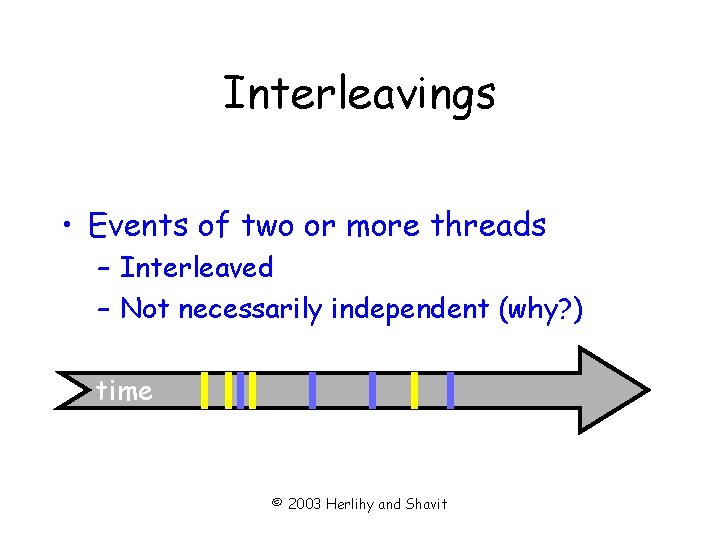 Interleavings

• Events of two or more threads
  – Interleaved
  – Not necessarily independent (why?)

time

© 2003 Herlihy and Shavit